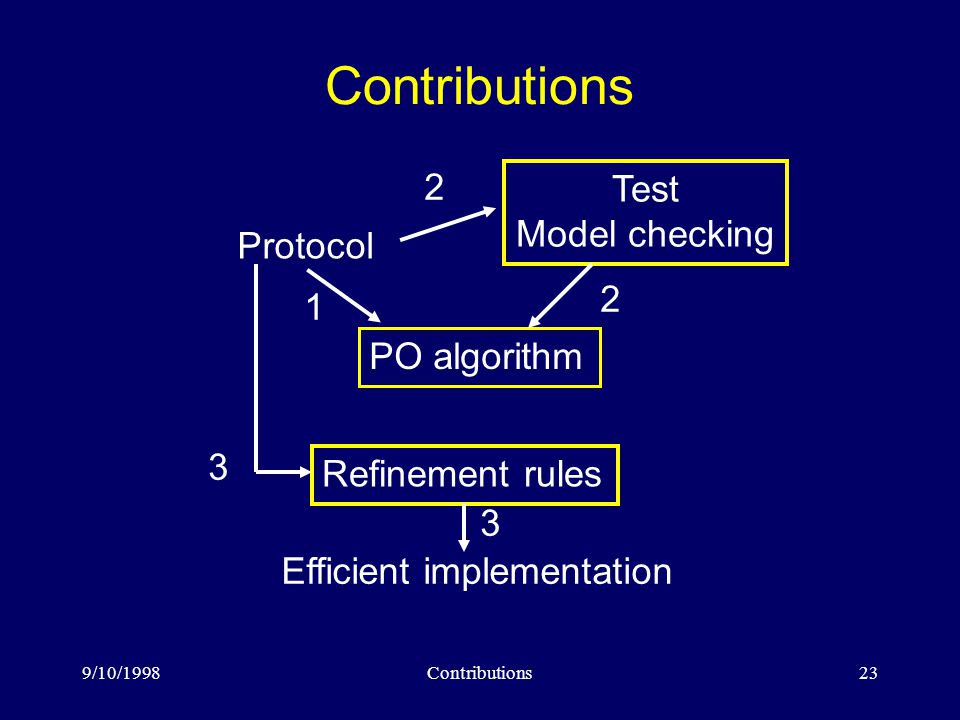 Contributions

2

Test
Model checking

Protocol

1

2

PO algorithm

3

Refinement rules

3

Efficient implementation

9/10/1998

Contributions

23